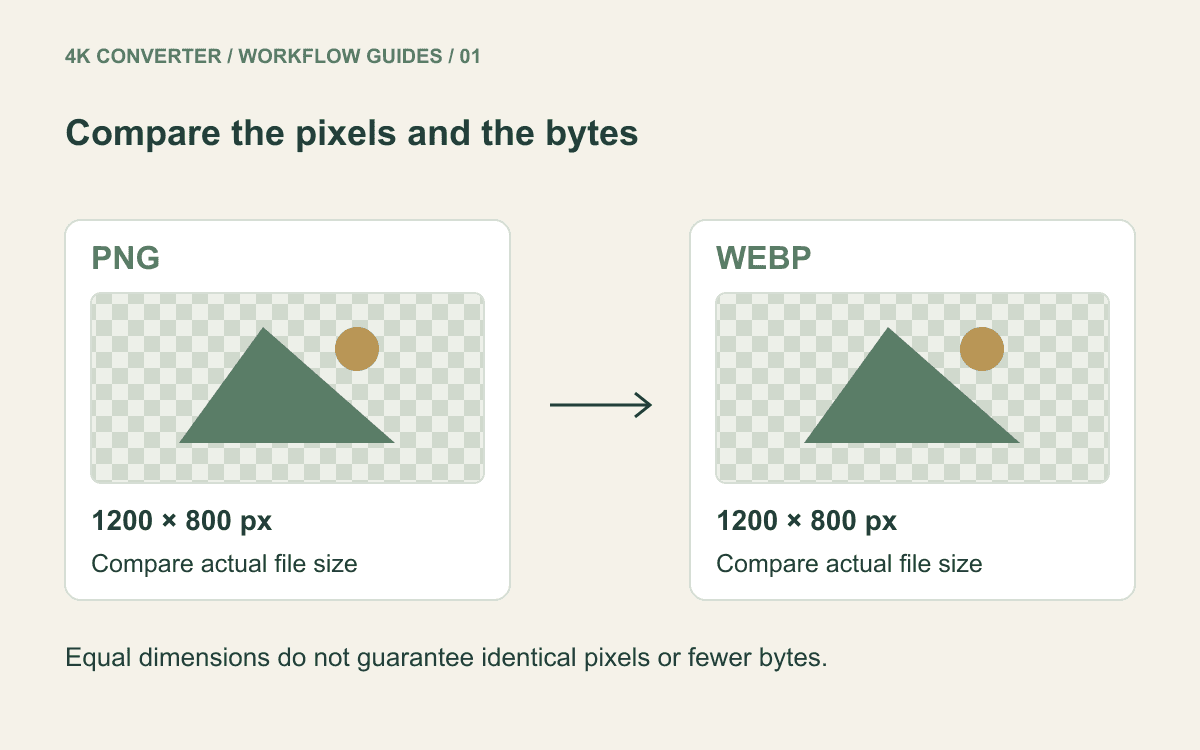 4K CONVERTER / WORKFLOW GUIDES / 01

Compare the pixels and the bytes

PNG

1200 × 800 px

Compare actual file size

WEBP

1200 × 800 px

Compare actual file size

Equal dimensions do not guarantee identical pixels or fewer bytes.